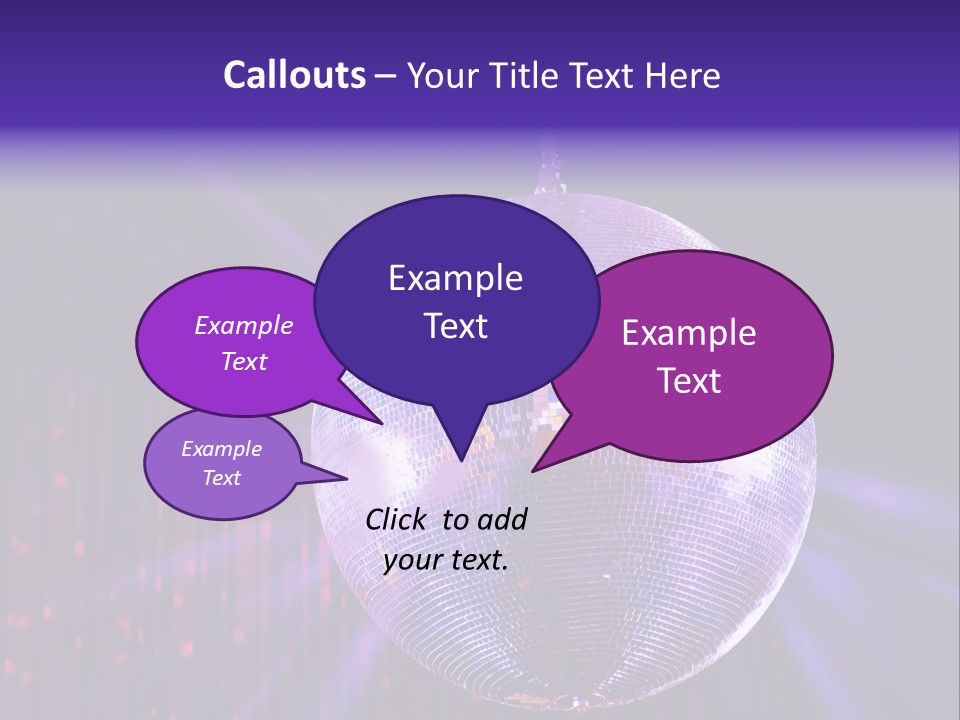 Callouts – Your Title Text Here

Example Text

Example Text

Example Text

Example Text

Click to add your text.